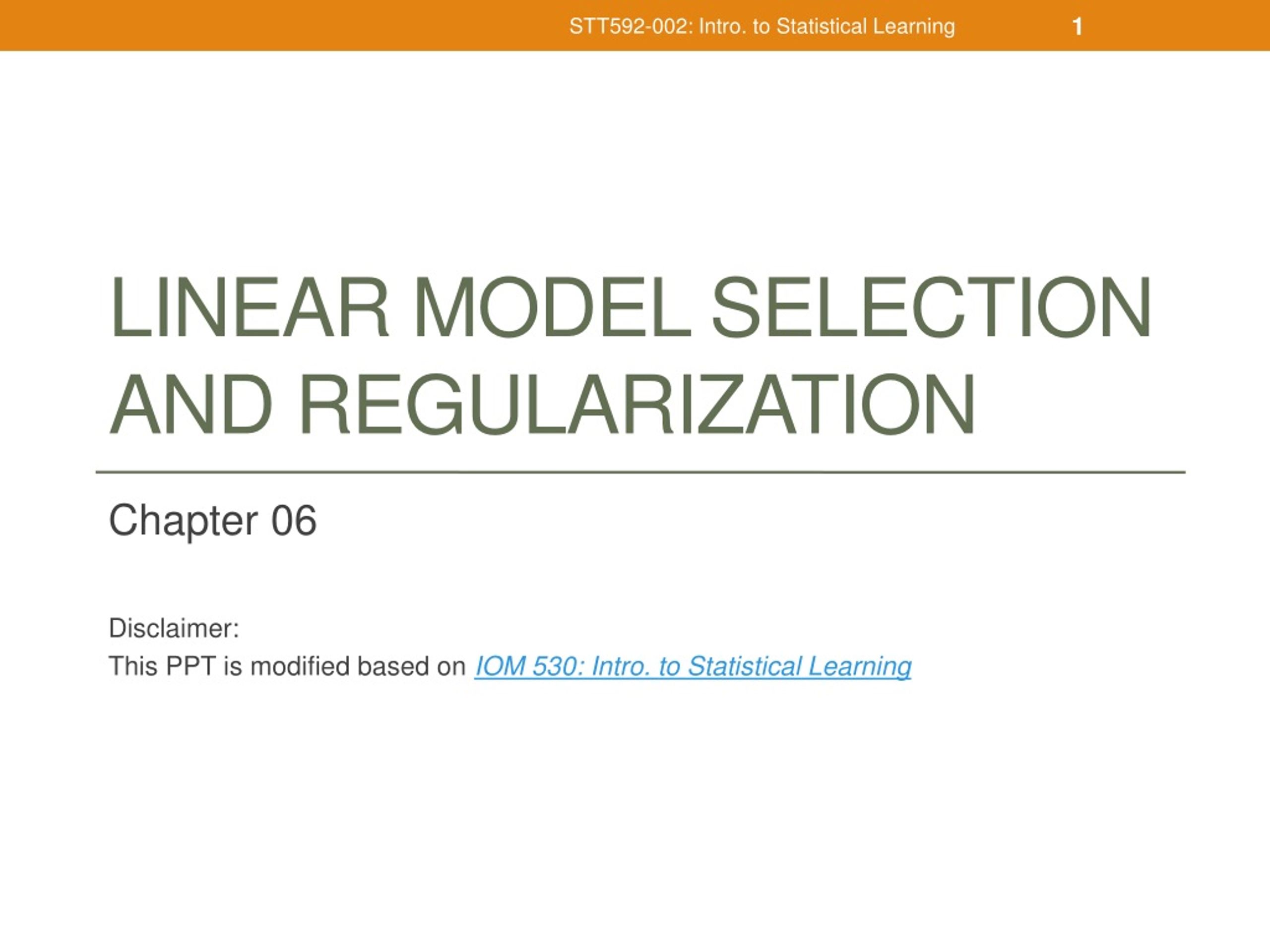 STT592-002: Intro. to Statistical Learning 1

LINEAR MODEL SELECTION AND REGULARIZATION

Chapter 06

Disclaimer:
This PPT is modified based on IOM 530: Intro. to Statistical Learning